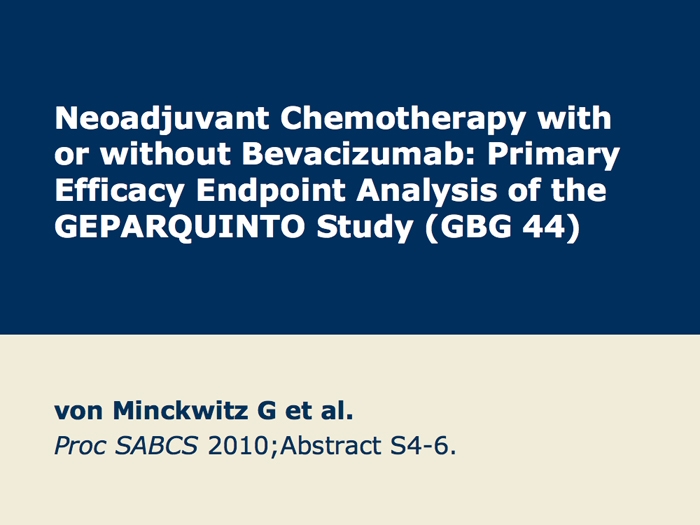 Neoadjuvant Chemotherapy with or without Bevacizumab: Primary Efficacy Endpoint Analysis of the GEPARQUINTO Study (GBG 44)

von Minckwitz G et al.
Proc SABCS 2010;Abstract S4-6.